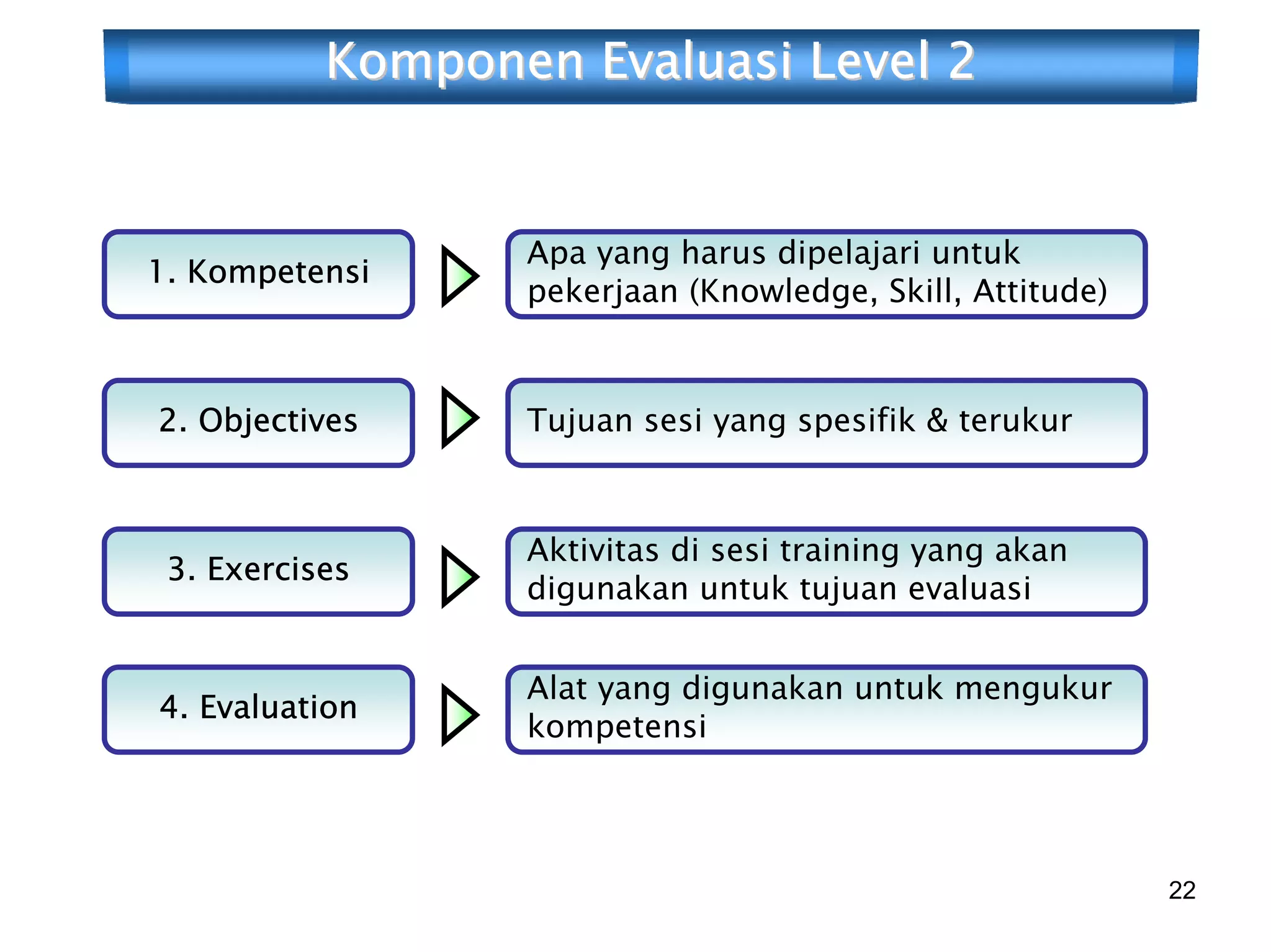 Komponen Evaluasi Level 2

1. Kompetensi

Apa yang harus dipelajari untuk pekerjaan (Knowledge, Skill, Attitude)

2. Objectives

Tujuan sesi yang spesifik & terukur

3. Exercises

Aktivitas di sesi training yang akan digunakan untuk tujuan evaluasi

4. Evaluation

Alat yang digunakan untuk mengukur kompetensi

22